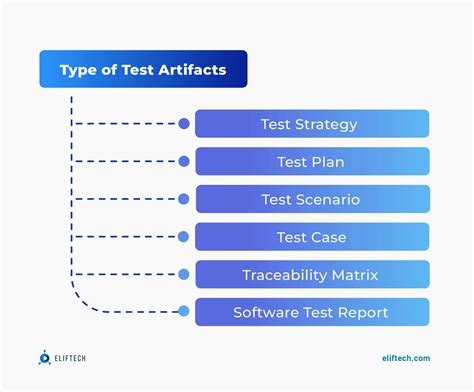 Type of Test Artifacts

Test Strategy

Test Plan

Test Scenario

Test Case

Traceability Matrix

Software Test Report

ELIFTECH

eliftech.com